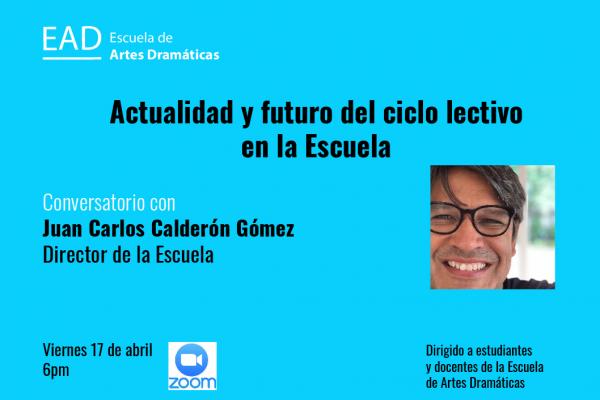 EAD Escuela de Artes Dramáticas

Actualidad y futuro del ciclo lectivo en la Escuela

Conversatorio con
Juan Carlos Calderón Gómez
Director de la Escuela

Viernes 17 de abril
6pm

zoom

Dirigido a estudiantes y docentes de la Escuela de Artes Dramáticas